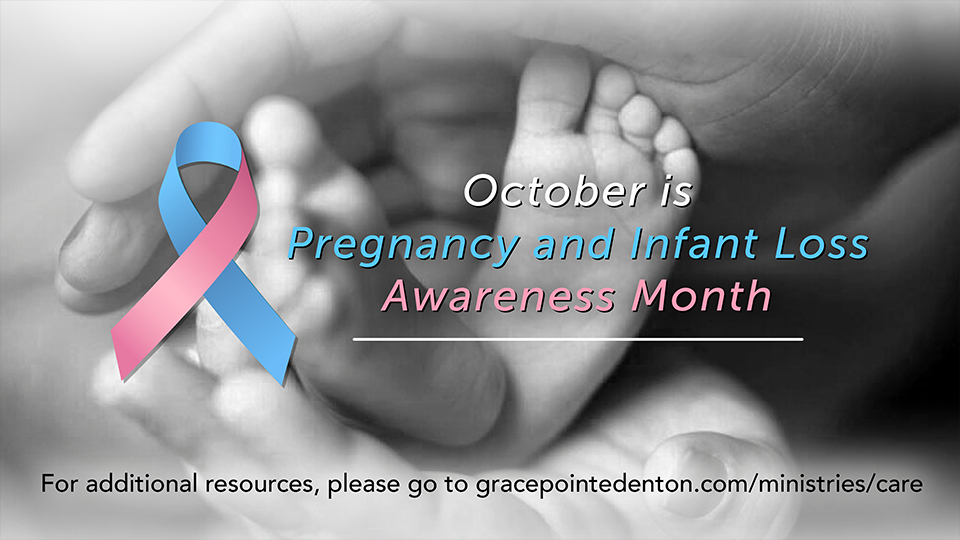 October is
Pregnancy and Infant Loss
Awareness Month

For additional resources, please go to gracepointedenton.com/ministries/care